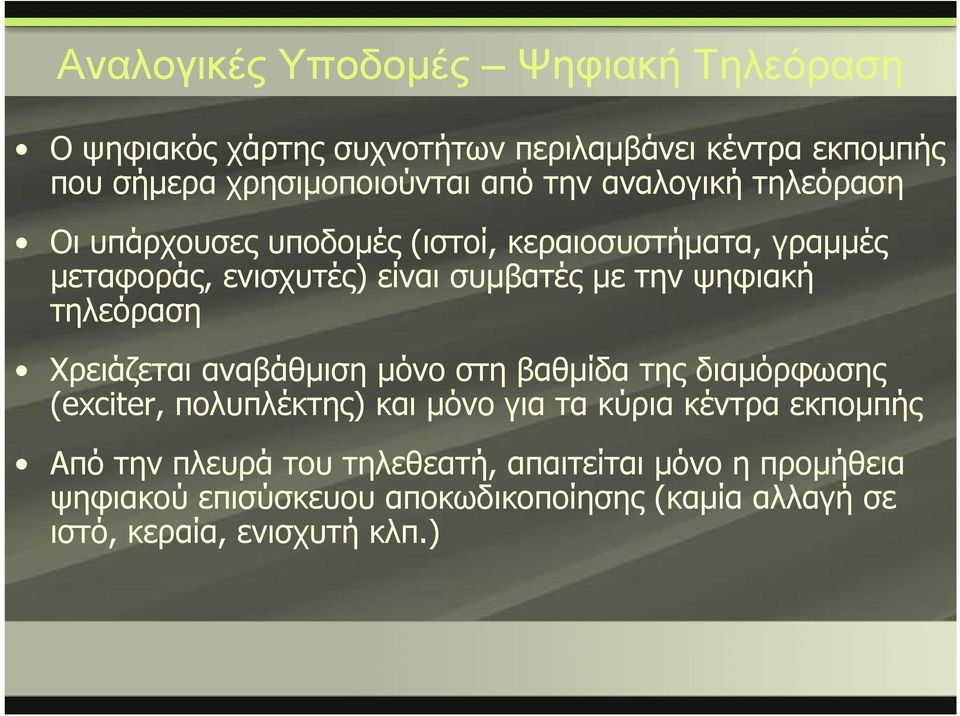 Αναλογικές Υποδομές – Ψηφιακή Τηλεόραση

• Ο ψηφιακός χάρτης συχνοτήτων περιλαμβάνει κέντρα εκπομπής που σήμερα χρησιμοποιούνται από την αναλογική τηλεόραση

• Οι υπάρχουσες υποδομές (ιστοί, κεραιοσυστήματα, γραμμές μεταφοράς, ενισχυτές) είναι συμβατές με την ψηφιακή τηλεόραση

• Χρειάζεται αναβάθμιση μόνο στη βαθμίδα της διαμόρφωσης (exciter, πολυπλέκτης) και μόνο για τα κύρια κέντρα εκπομπής

• Από την πλευρά του τηλεθεατή, απαιτείται μόνο η προμήθεια ψηφιακού επισύσκευου αποκωδικοποίησης (καμία αλλαγή σε ιστό, κεραία, ενισχυτή κλπ.)